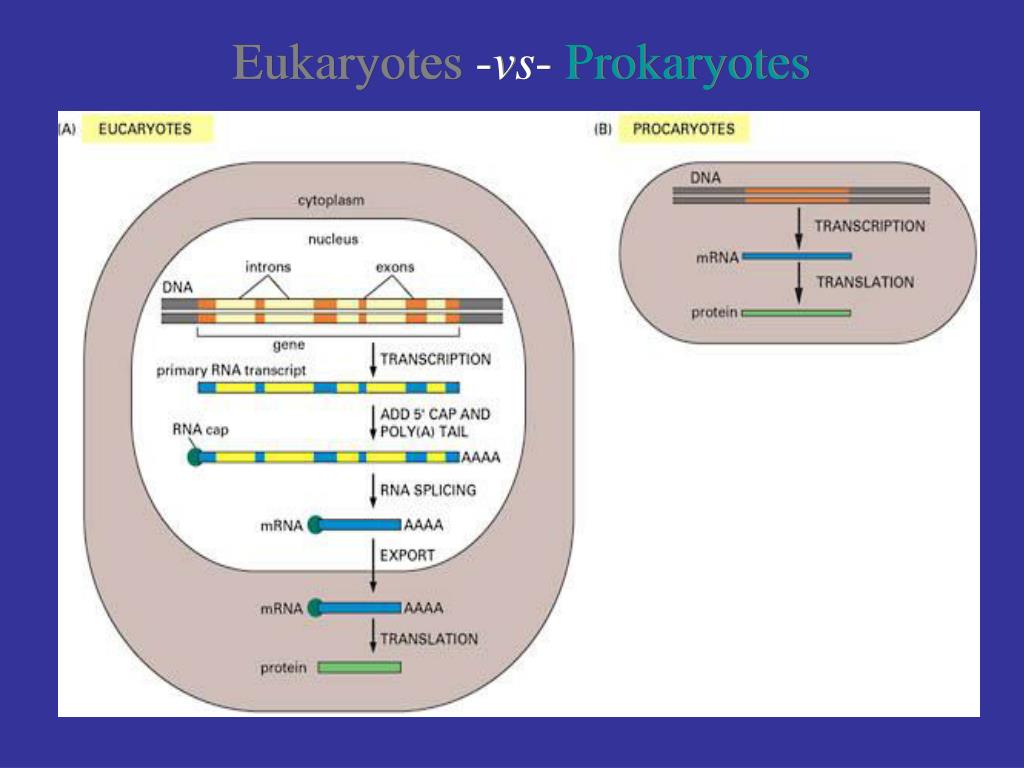 Eukaryotes -vs- Prokaryotes

(A) EUCARYOTES

cytoplasm

nucleus

introns

exons

DNA

gene

TRANSCRIPTION

primary RNA transcript

ADD 5' CAP AND POLY(A) TAIL

RNA cap

AAAA

RNA SPLICING

mRNA

AAAA

EXPORT

mRNA

AAAA

TRANSLATION

protein

(B) PROCARYOTES

DNA

TRANSCRIPTION

mRNA

TRANSLATION

protein